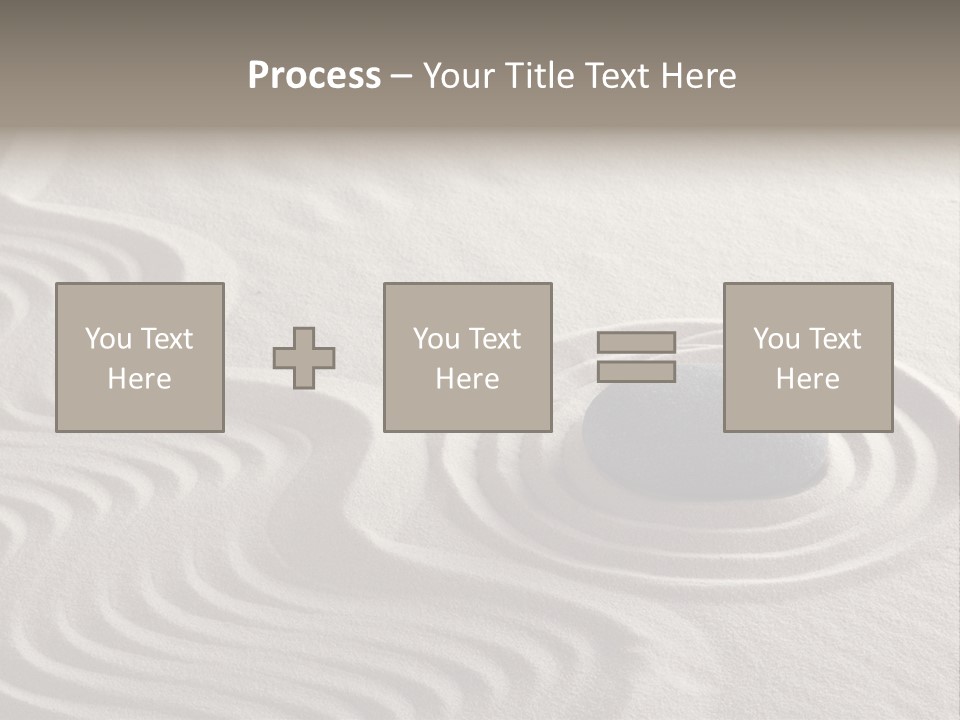 Process – Your Title Text Here

You Text Here

You Text Here

You Text Here